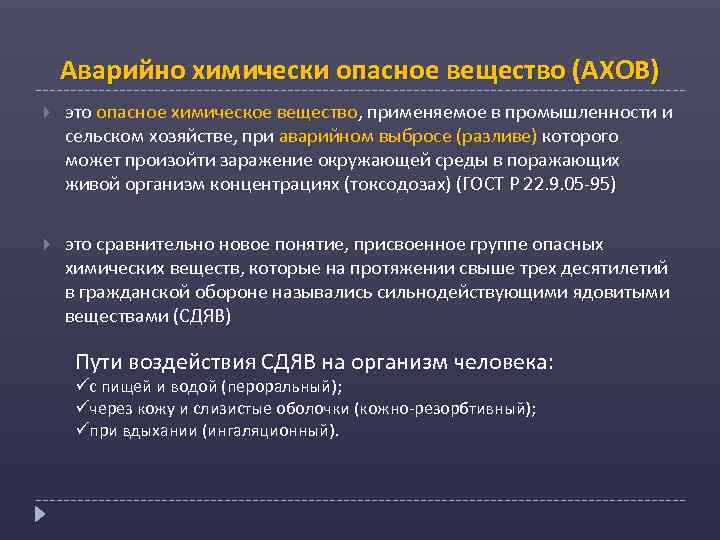 Аварийно химически опасное вещество (АХОВ)

это опасное химическое вещество, применяемое в промышленности и сельском хозяйстве, при аварийном выбросе (разливе) которого может произойти заражение окружающей среды в поражающих живой организм концентрациях (токсодозах) (ГОСТ Р 22.9.05-95)

это сравнительно новое понятие, присвоенное группе опасных химических веществ, которые на протяжении свыше трех десятилетий в гражданской обороне назывались сильнодействующими ядовитыми веществами (СДЯВ)

Пути воздействия СДЯВ на организм человека:
✓с пищей и водой (пероральный);
✓через кожу и слизистые оболочки (кожно-резорбтивный);
✓при вдыхании (ингаляционный).